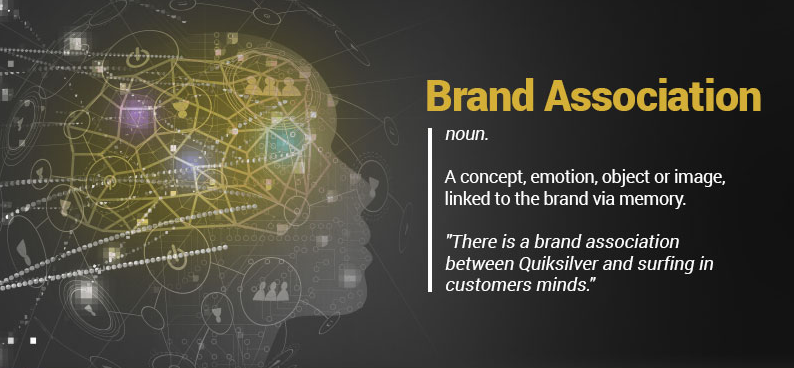 Brand Association

noun.

A concept, emotion, object or image, linked to the brand via memory.

"There is a brand association between Quiksilver and surfing in customers minds."